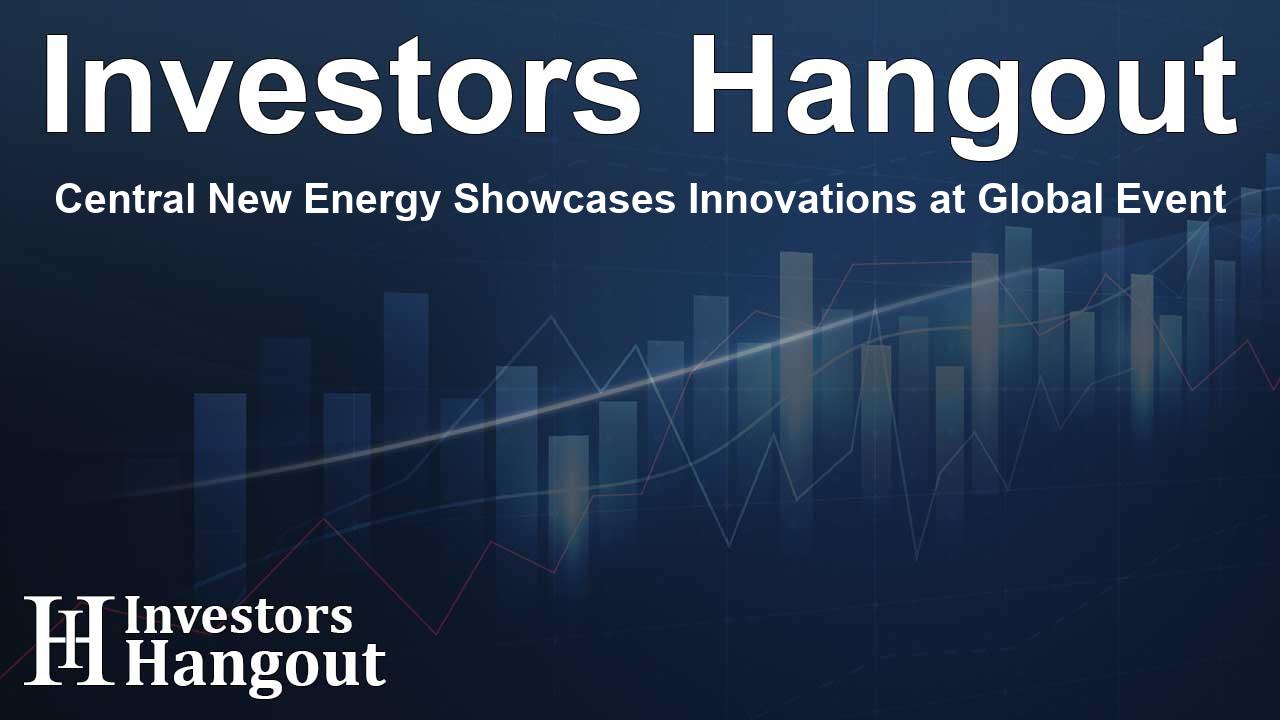 Investors Hangout

Central New Energy Showcases Innovations at Global Event

IH Investors Hangout